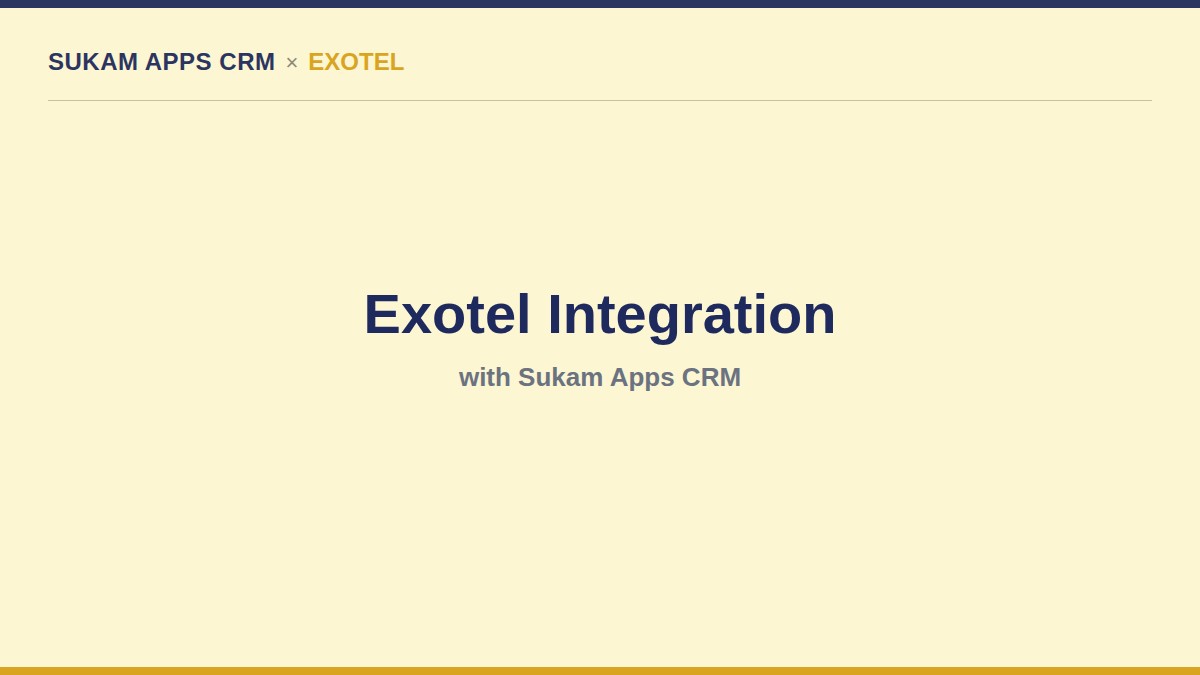 SUKAM APPS CRM × EXOTEL

Exotel Integration

with Sukam Apps CRM